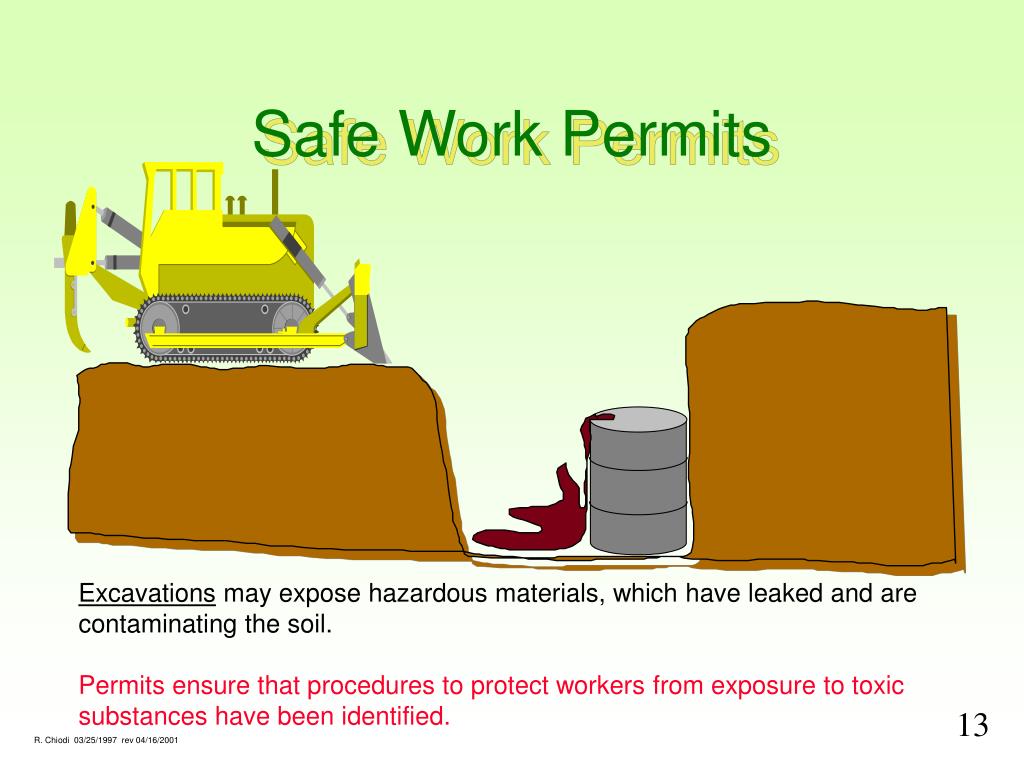 Safe Work Permits

Excavations may expose hazardous materials, which have leaked and are contaminating the soil.

Permits ensure that procedures to protect workers from exposure to toxic substances have been identified.

R. Chiodi 03/25/1997 rev 04/16/2001

13